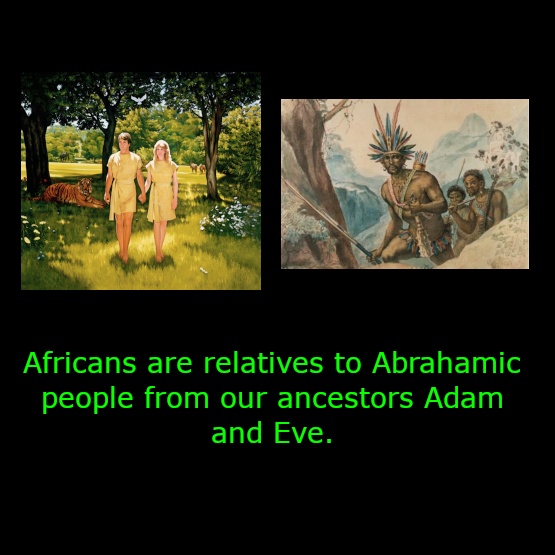 Africans are relatives to Abrahamic people from our ancestors Adam and Eve.